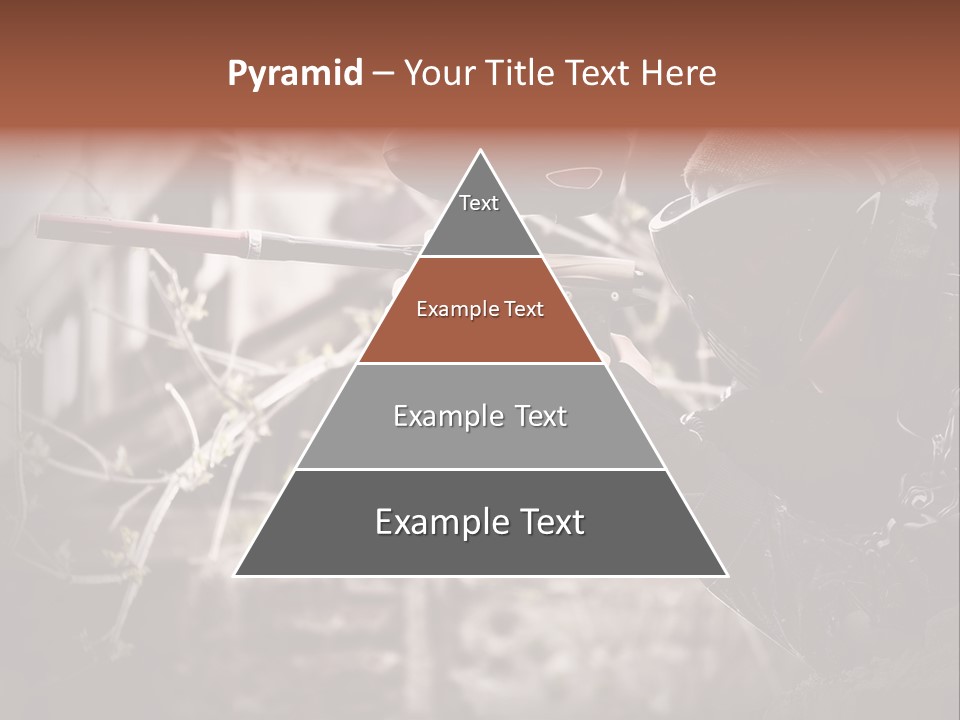 Pyramid – Your Title Text Here

Text

Example Text

Example Text

Example Text